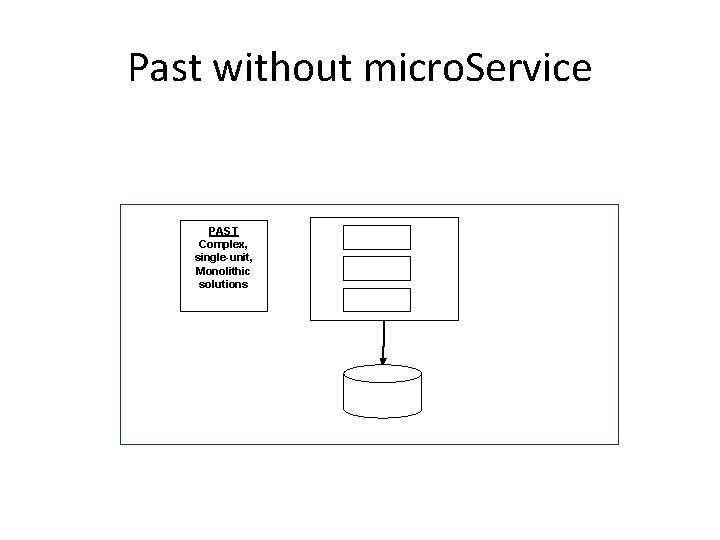 Past without microService

PAST
Complex, single-unit, Monolithic solutions